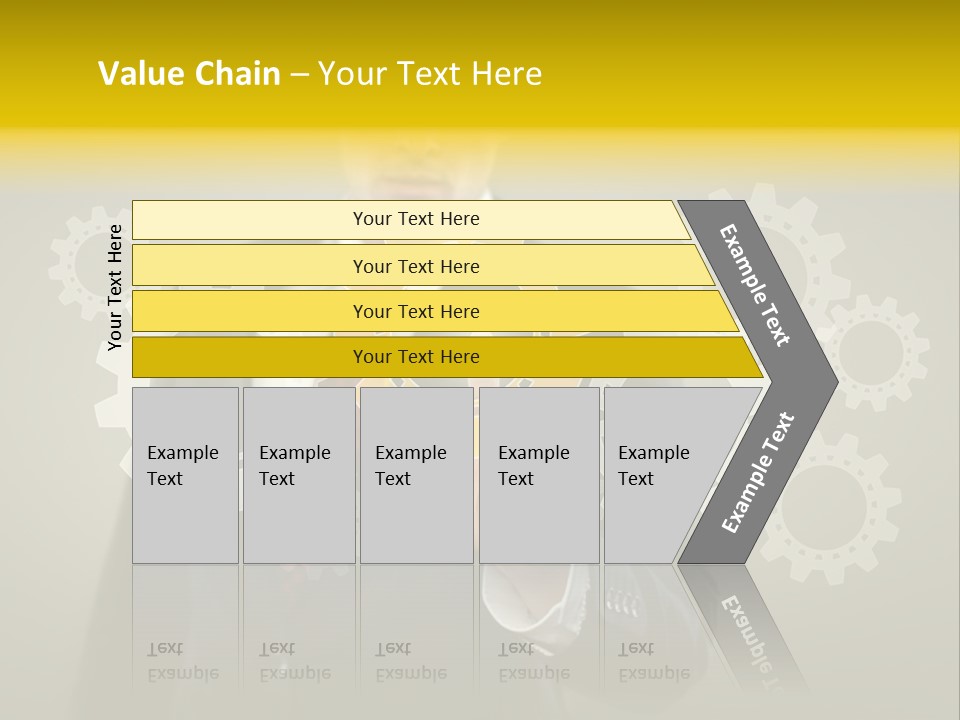 Value Chain – Your Text Here

Your Text Here

Your Text Here

Your Text Here

Your Text Here

Your Text Here

Example Text

Example Text

Example Text

Example Text

Example Text

Example Text

Example Text